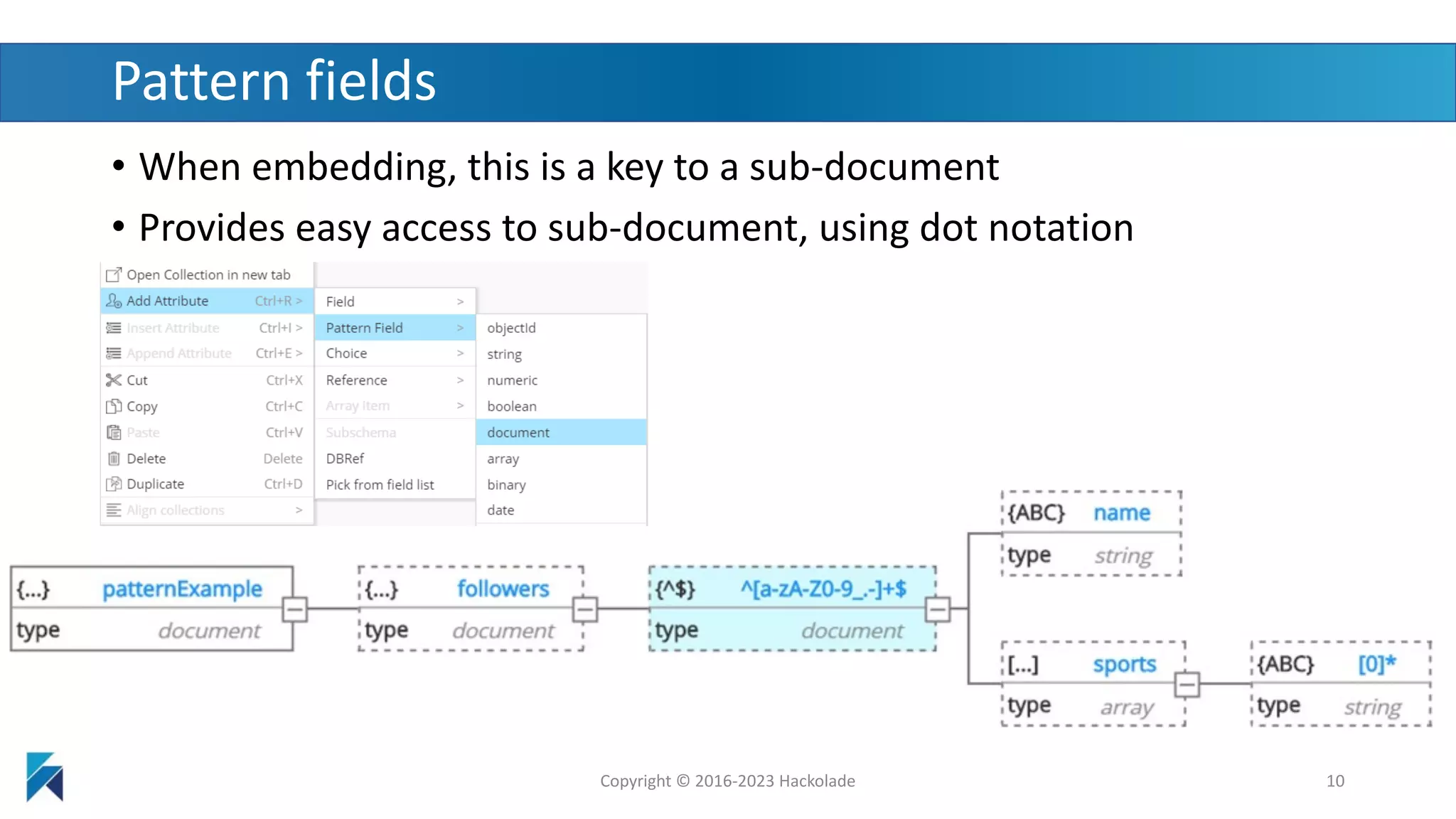 Pattern fields

• When embedding, this is a key to a sub-document

• Provides easy access to sub-document, using dot notation

Open Collection in new tab
Add Attribute Ctrl+R >
Insert Attribute Ctrl+I >
Append Attribute Ctrl+E >
Cut Ctrl+X
Copy Ctrl+C
Paste Ctrl+V
Delete Delete
Duplicate Ctrl+D
Align collections >

Field >
Pattern Field >
Choice >
Reference >
Array Item >
Subschema
DBRef
Pick from field list

objectId
string
numeric
boolean
document
array
binary
date

{...} patternExample
type document

{...} followers
type document

{^$} ^[a-zA-Z0-9_.-]+$
type document

{ABC} name
type string

[...] sports
type array

{ABC} [0]*
type string

Copyright © 2016-2023 Hackolade

10